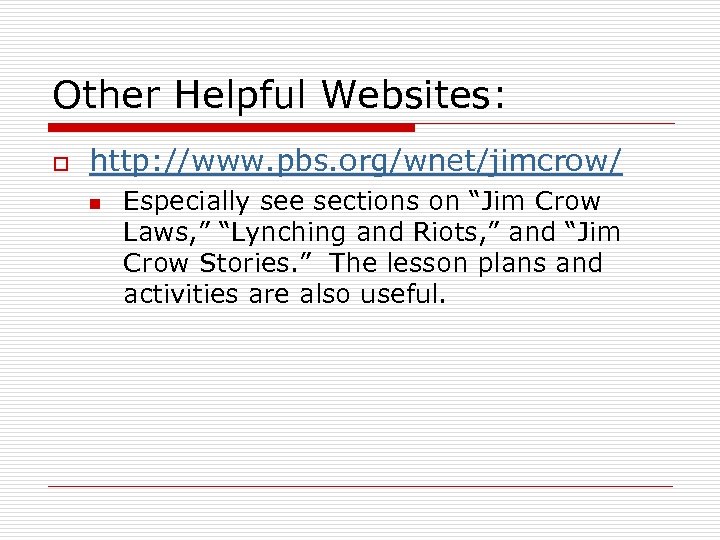 Other Helpful Websites:

http://www.pbs.org/wnet/jimcrow/

Especially see sections on “Jim Crow Laws,” “Lynching and Riots,” and “Jim Crow Stories.” The lesson plans and activities are also useful.